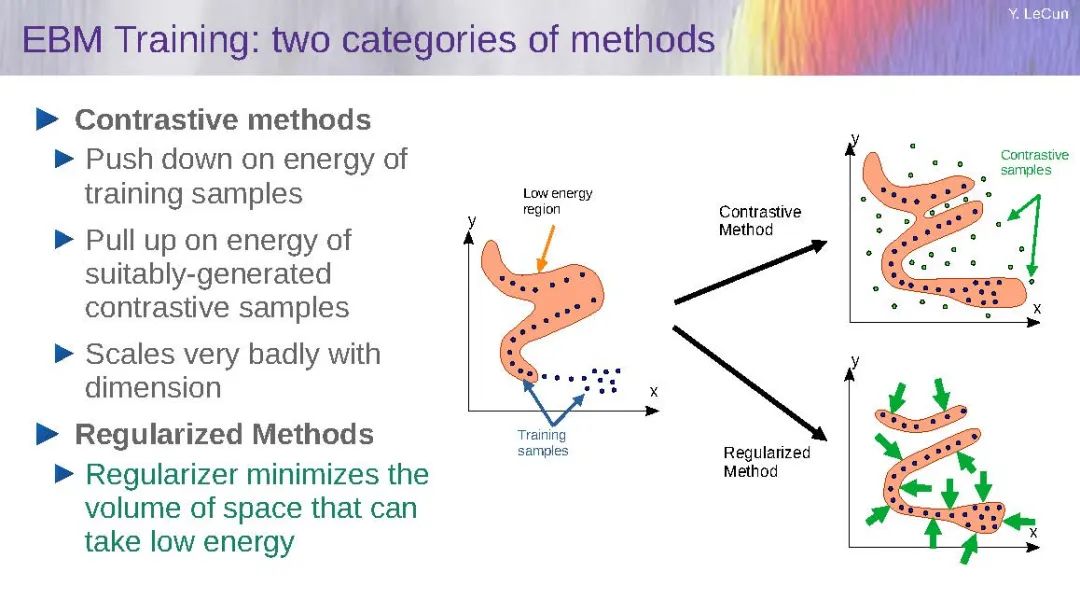 Y. LeCun

EBM Training: two categories of methods

► Contrastive methods

► Push down on energy of training samples

► Pull up on energy of suitably-generated contrastive samples

► Scales very badly with dimension

► Regularized Methods

► Regularizer minimizes the volume of space that can take low energy

Low energy region

y

x

Training samples

Contrastive Method

y

Contrastive samples

x

Regularized Method

y

x